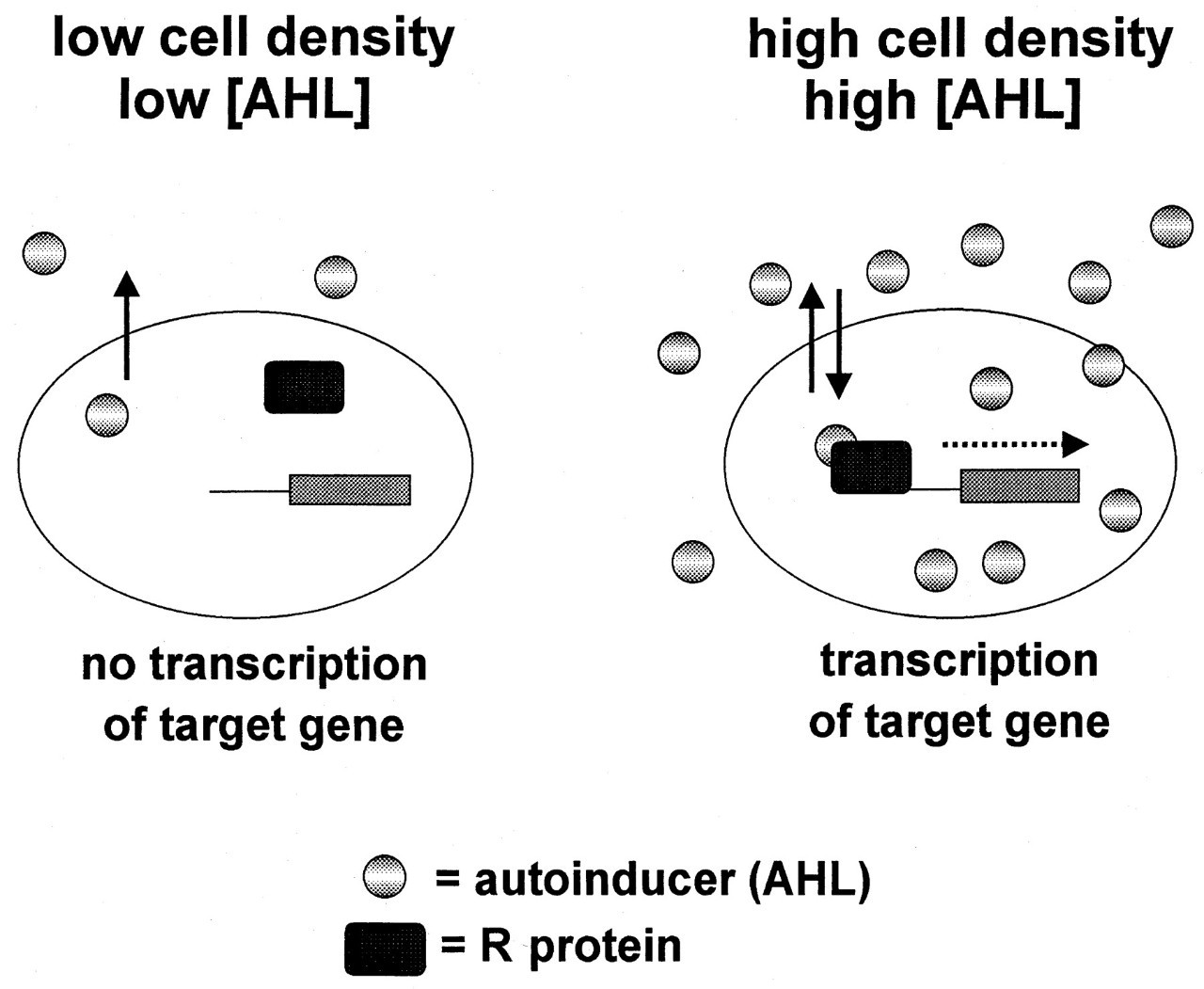 low cell density
low [AHL]

high cell density
high [AHL]

no transcription
of target gene

transcription
of target gene

= autoinducer (AHL)

= R protein